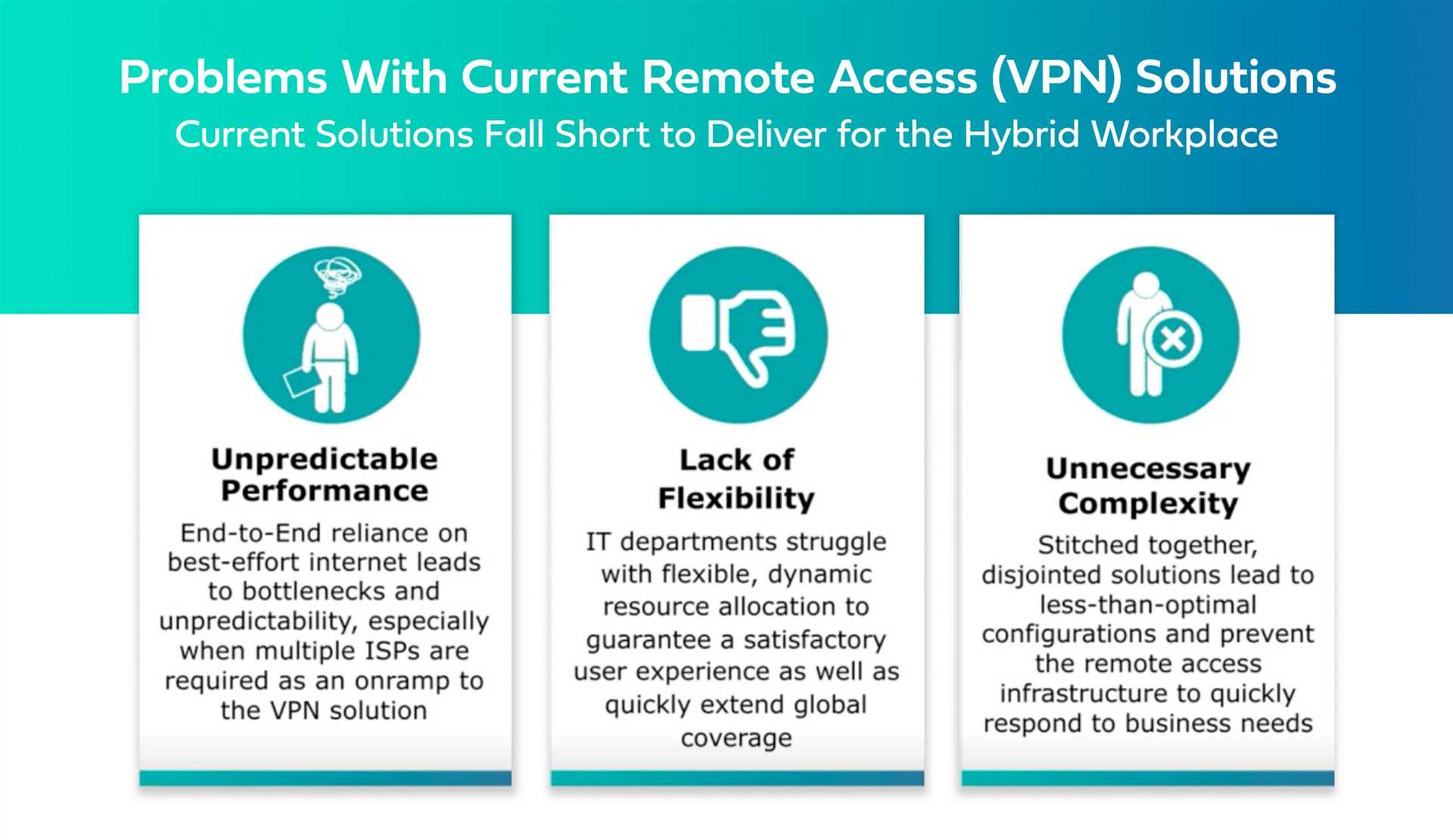 Problems With Current Remote Access (VPN) Solutions
Current Solutions Fall Short to Deliver for the Hybrid Workplace

Unpredictable Performance

End-to-End reliance on best-effort internet leads to bottlenecks and unpredictability, especially when multiple ISPs are required as an onramp to the VPN solution

Lack of Flexibility

IT departments struggle with flexible, dynamic resource allocation to guarantee a satisfactory user experience as well as quickly extend global coverage

Unnecessary Complexity

Stitched together, disjointed solutions lead to less-than-optimal configurations and prevent the remote access infrastructure to quickly respond to business needs